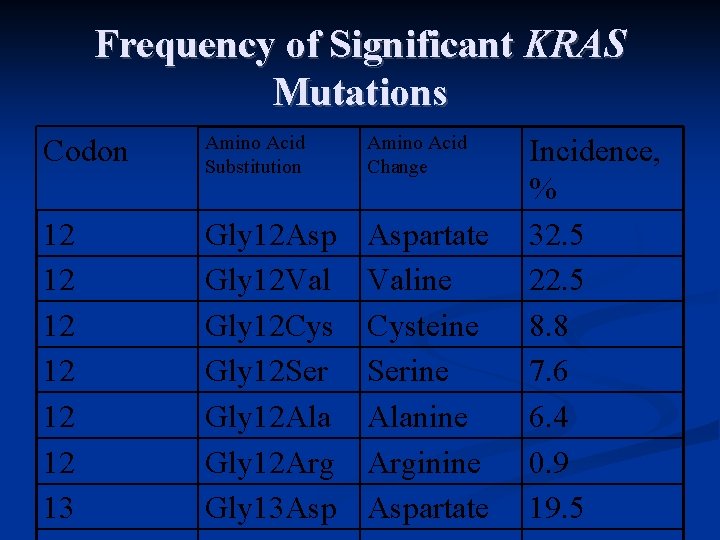 Frequency of Significant KRAS Mutations

| Codon | Amino Acid Substitution | Amino Acid Change | Incidence, % |
|---|---|---|---|
| 12 | Gly12Asp | Aspartate | 32.5 |
| 12 | Gly12Val | Valine | 22.5 |
| 12 | Gly12Cys | Cysteine | 8.8 |
| 12 | Gly12Ser | Serine | 7.6 |
| 12 | Gly12Ala | Alanine | 6.4 |
| 12 | Gly12Arg | Arginine | 0.9 |
| 13 | Gly13Asp | Aspartate | 19.5 |